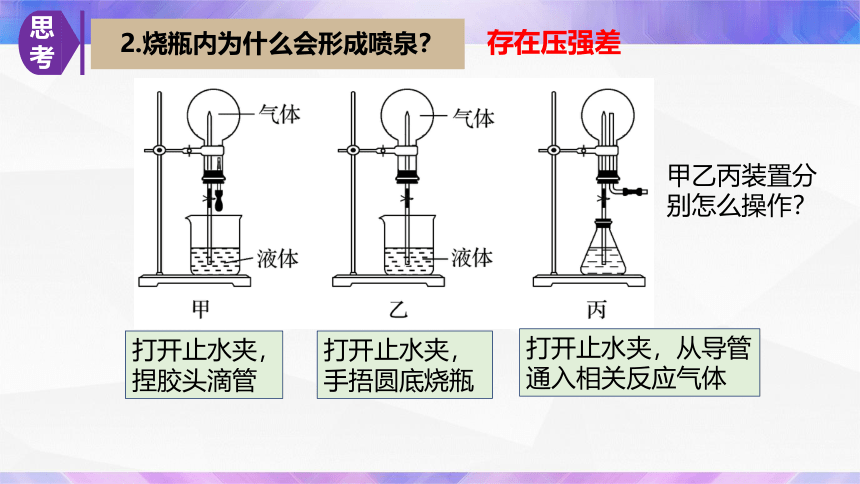 思考

2.烧瓶内为什么会形成喷泉？

存在压强差

气体

液体

甲

气体

液体

乙

丙

甲乙丙装置分别怎么操作？

打开止水夹，捏胶头滴管

打开止水夹，手捂圆底烧瓶

打开止水夹，从导管通入相关反应气体